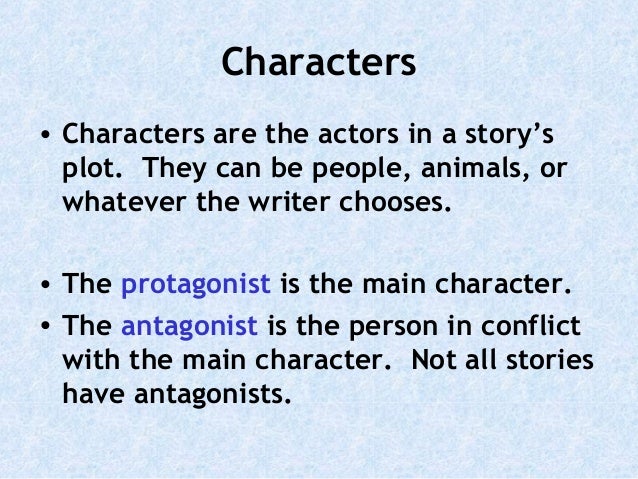 Characters

• Characters are the actors in a story's plot. They can be people, animals, or whatever the writer chooses.

• The protagonist is the main character.

• The antagonist is the person in conflict with the main character. Not all stories have antagonists.